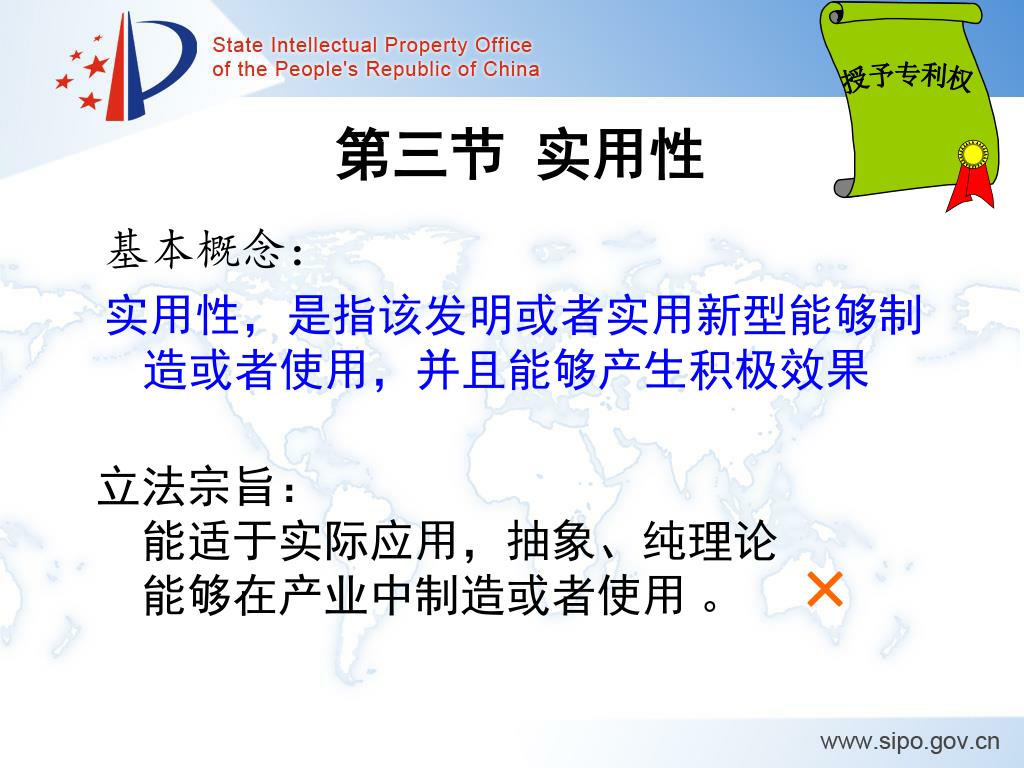 State Intellectual Property Office
of the People's Republic of China

授予专利权

第三节 实用性

基本概念：

实用性，是指该发明或者实用新型能够制造或者使用，并且能够产生积极效果

立法宗旨：
能适于实际应用，抽象、纯理论
能够在产业中制造或者使用 。 ×

www.sipo.gov.cn